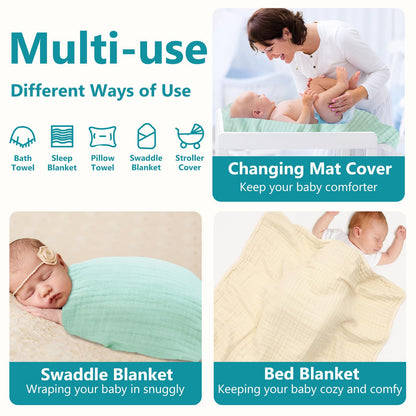 Multi-use

Different Ways of Use

Bath Towel

Sleep Blanket

Pillow Towel

Swaddle Blanket

Stroller Cover

Changing Mat Cover
Keep your baby comforter

Swaddle Blanket
Wraping your baby in snuggly

Bed Blanket
Keeping your baby cozy and comfy